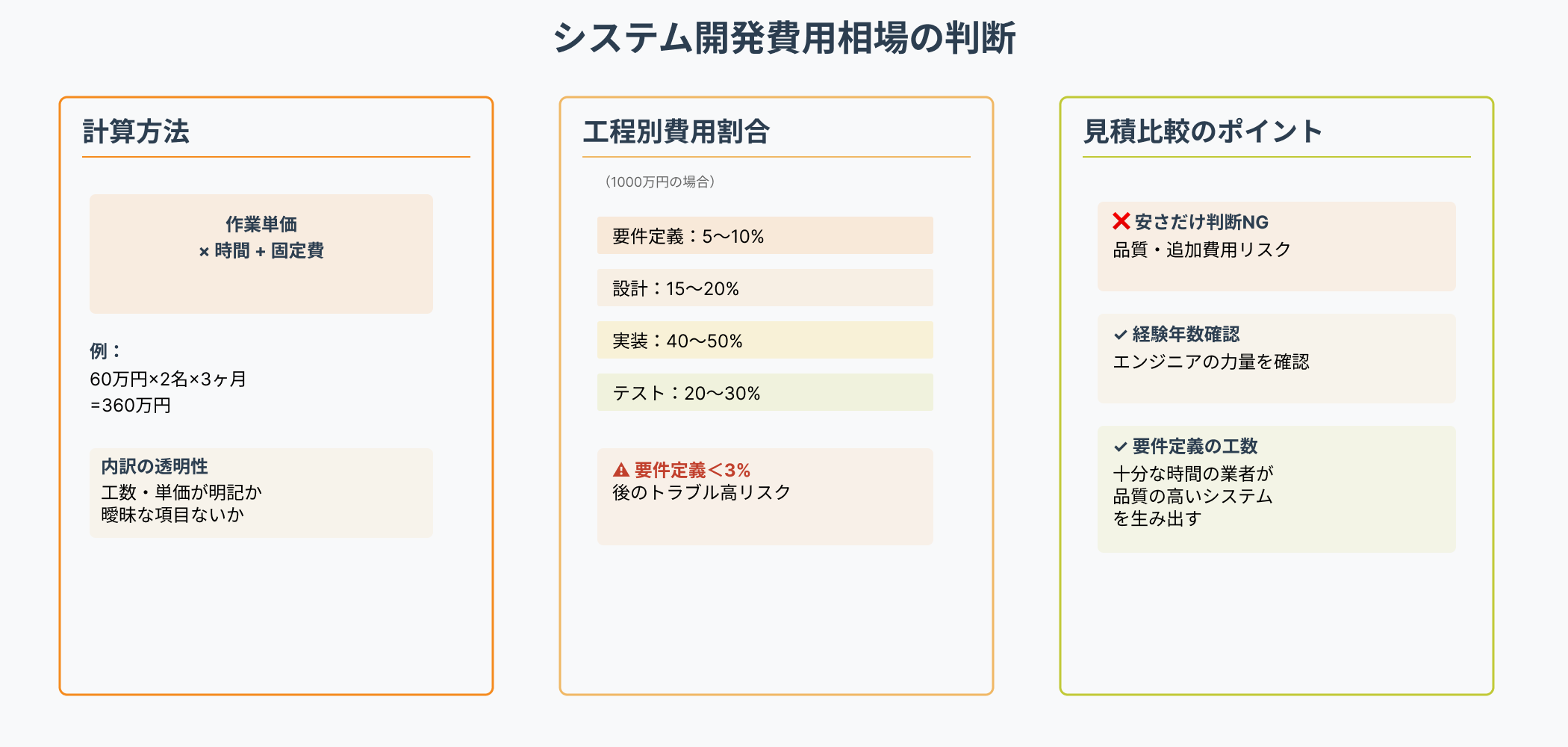 システム開発費用相場の判断

計算方法

作業単価
× 時間 + 固定費

例：
60万円×2名×3ヶ月
=360万円

内訳の透明性
工数・単価が明記か
曖昧な項目ないか

工程別費用割合

（1000万円の場合）

要件定義：5〜10%

設計：15〜20%

実装：40〜50%

テスト：20〜30%

⚠ 要件定義＜3%
後のトラブル高リスク

見積比較のポイント

❌ 安さだけ判断NG
品質・追加費用リスク

✓ 経験年数確認
エンジニアの力量を確認

✓ 要件定義の工数
十分な時間の業者が
品質の高いシステム
を生み出す